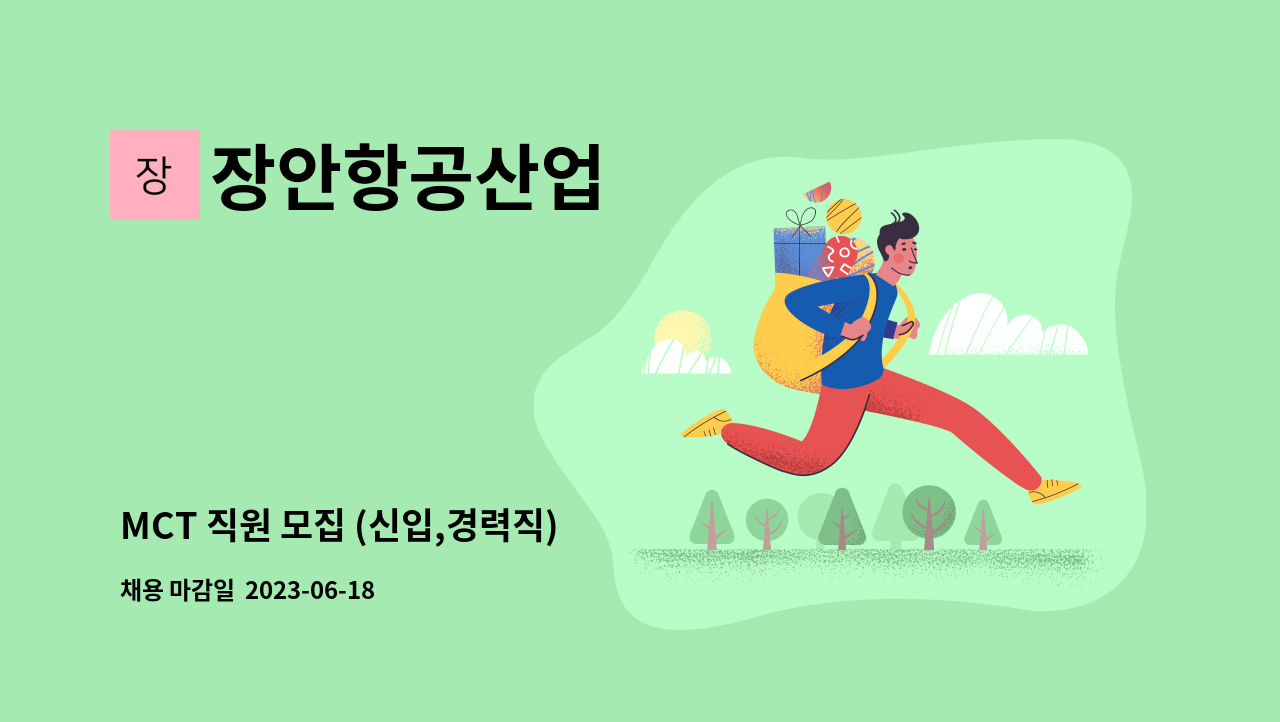 장 장안항공산업

MCT 직원 모집 (신입,경력직)

채용 마감일 2023-06-18